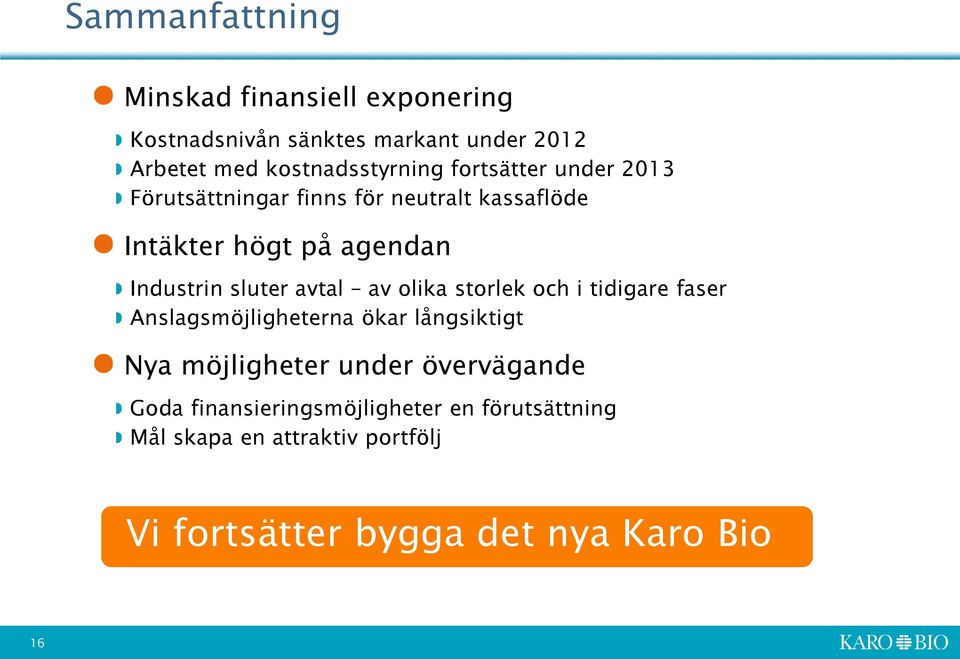 Sammanfattning

Minskad finansiell exponering

Kostnadsnivån sänktes markant under 2012
Arbetet med kostnadsstyrning fortsätter under 2013
Förutsättningar finns för neutralt kassaflöde

Intäkter högt på agendan

Industrin sluter avtal – av olika storlek och i tidigare faser
Anslagsmöjligheterna ökar långsiktigt

Nya möjligheter under övervägande

Goda finansieringsmöjligheter en förutsättning
Mål skapa en attraktiv portfölj

Vi fortsätter bygga det nya Karo Bio

16

KARO BIO